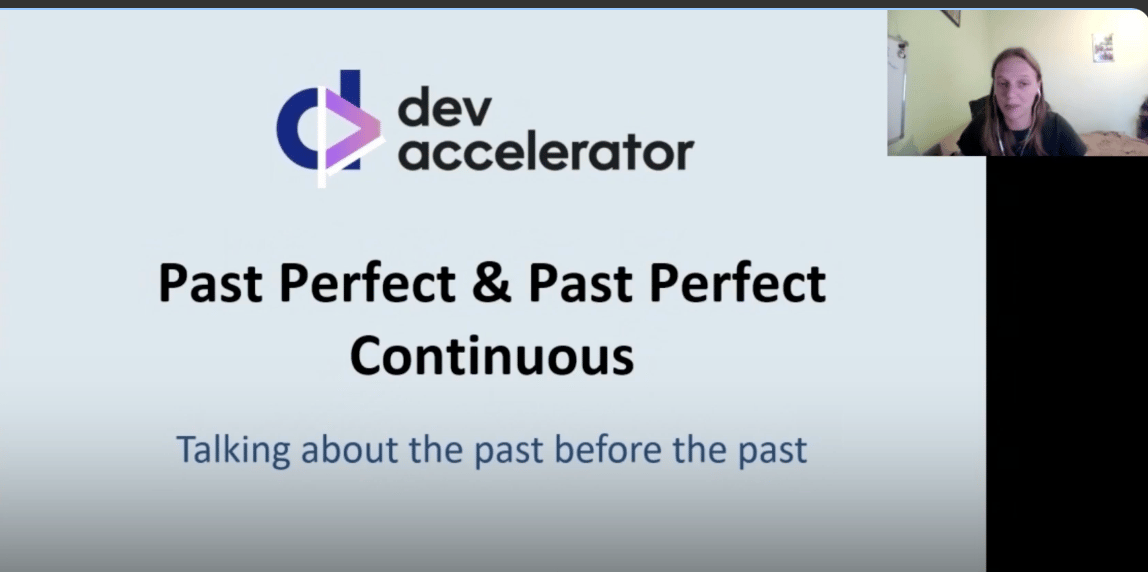 dev accelerator

Past Perfect & Past Perfect Continuous

Talking about the past before the past